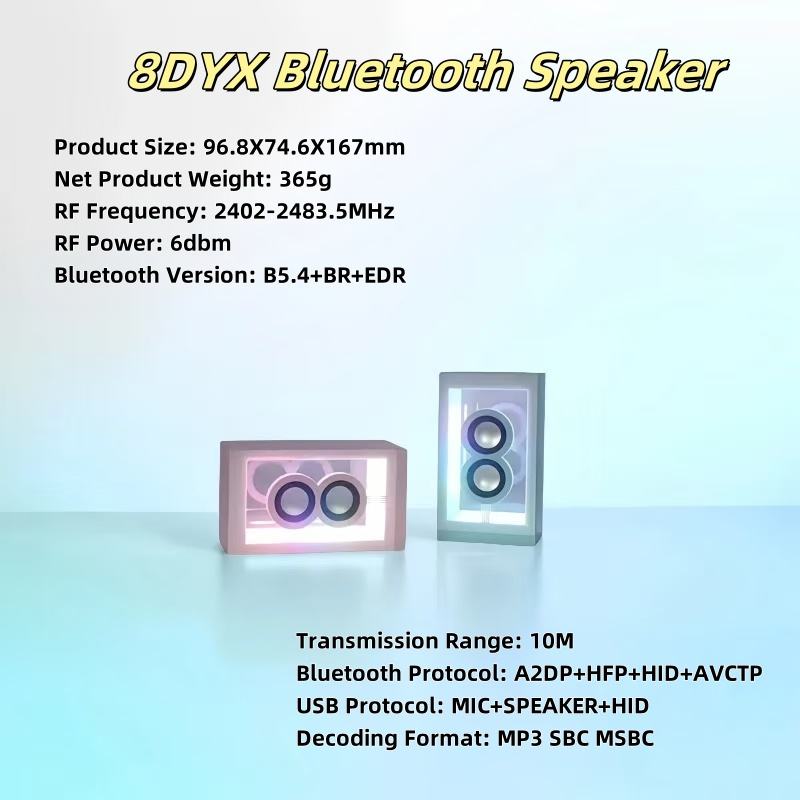 8DYX Bluetooth Speaker

Product Size: 96.8X74.6X167mm
Net Product Weight: 365g
RF Frequency: 2402-2483.5MHz
RF Power: 6dbm
Bluetooth Version: B5.4+BR+EDR

Transmission Range: 10M
Bluetooth Protocol: A2DP+HFP+HID+AVCTP
USB Protocol: MIC+SPEAKER+HID
Decoding Format: MP3 SBC MSBC